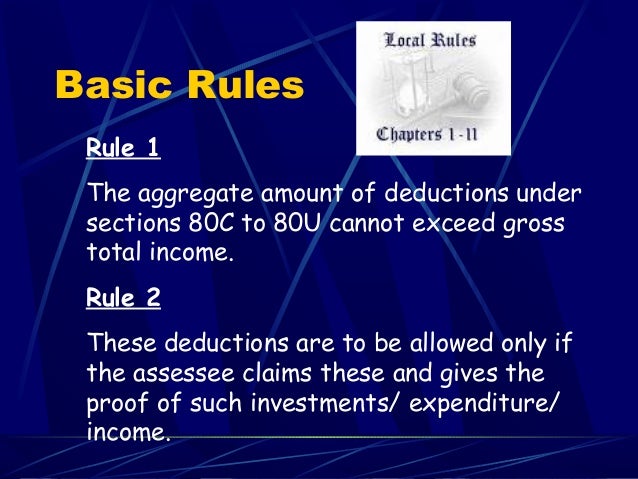 Basic Rules

Local Rules

Chapters 1-11

Rule 1

The aggregate amount of deductions under sections 80C to 80U cannot exceed gross total income.

Rule 2

These deductions are to be allowed only if the assessee claims these and gives the proof of such investments/ expenditure/ income.